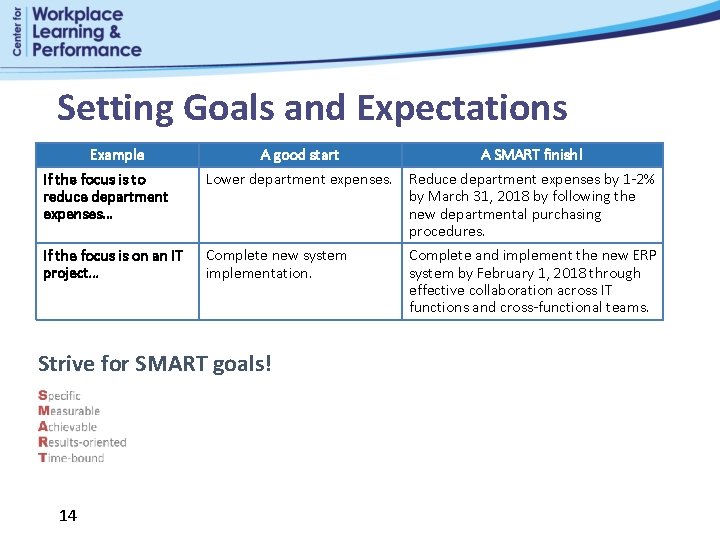 Center for
Workplace Learning & Performance

Setting Goals and Expectations

| Example | A good start | A SMART finish! |
|---|---|---|
| If the focus is to reduce department expenses… | Lower department expenses. | Reduce department expenses by 1-2% by March 31, 2018 by following the new departmental purchasing procedures. |
| If the focus is on an IT project… | Complete new system implementation. | Complete and implement the new ERP system by February 1, 2018 through effective collaboration across IT functions and cross-functional teams. |

Strive for SMART goals!

Specific
Measurable
Achievable
Results-oriented
Time-bound

14